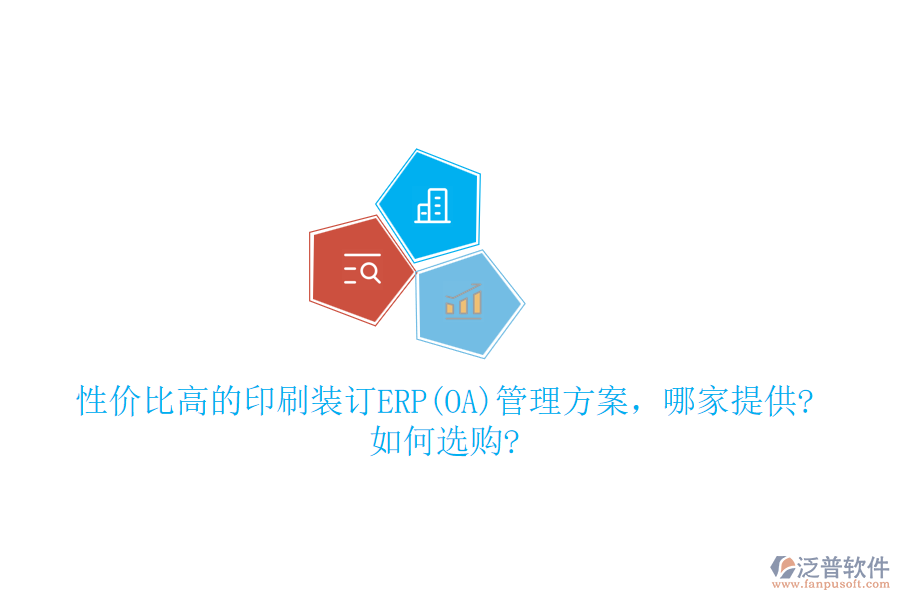 性价比高的印刷装订ERP(OA)管理方案，哪家提供?
如何选购?

泛普软件
www.fanpusoft.com